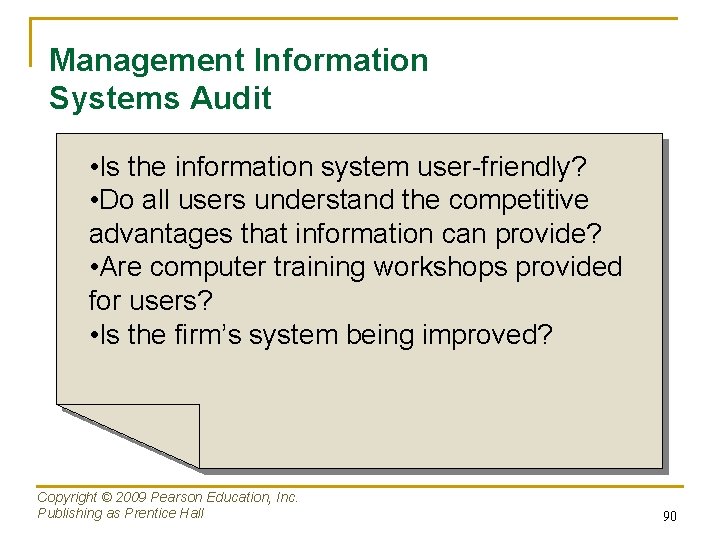 Management Information Systems Audit

•Is the information system user-friendly?
•Do all users understand the competitive advantages that information can provide?
•Are computer training workshops provided for users?
•Is the firm's system being improved?

Copyright © 2009 Pearson Education, Inc.
Publishing as Prentice Hall

90